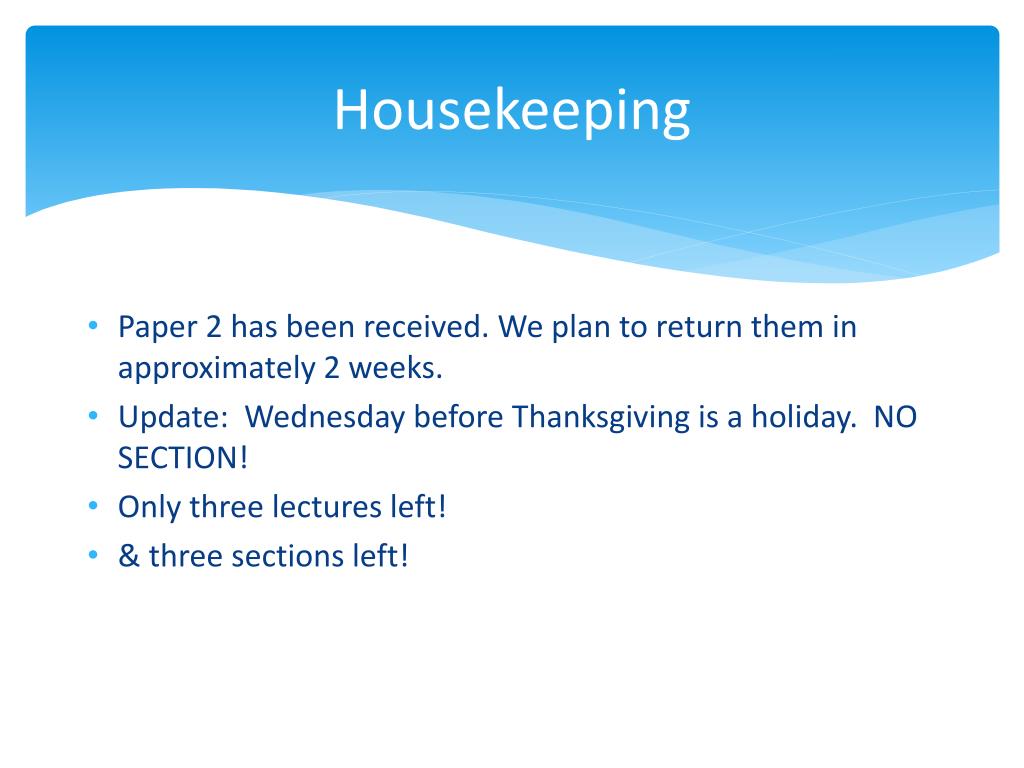 Housekeeping

• Paper 2 has been received. We plan to return them in approximately 2 weeks.
• Update:  Wednesday before Thanksgiving is a holiday.  NO SECTION!
• Only three lectures left!
• & three sections left!